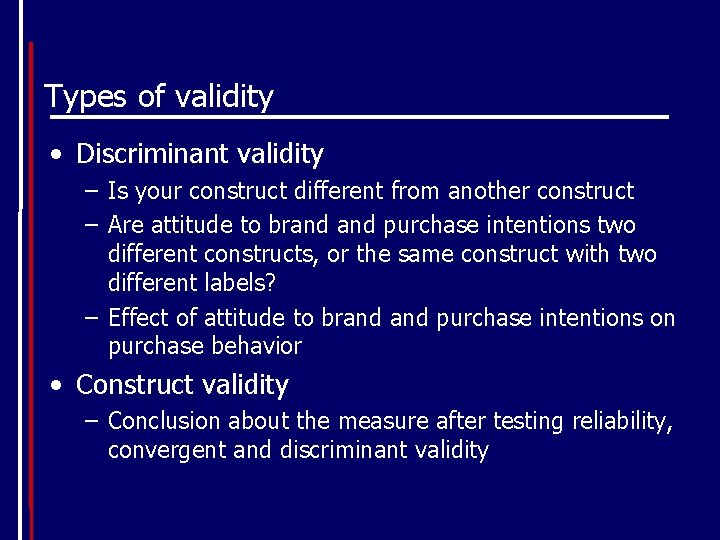 Types of validity

• Discriminant validity
  – Is your construct different from another construct
  – Are attitude to brand and purchase intentions two different constructs, or the same construct with two different labels?
  – Effect of attitude to brand and purchase intentions on purchase behavior
• Construct validity
  – Conclusion about the measure after testing reliability, convergent and discriminant validity